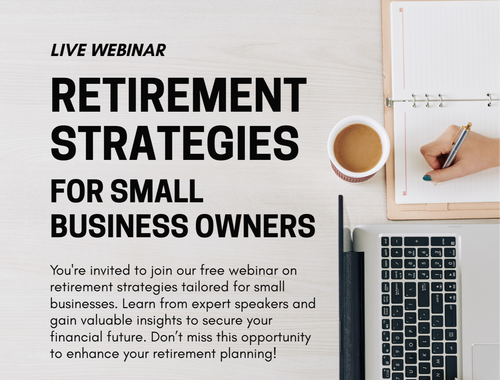 LIVE WEBINAR

RETIREMENT STRATEGIES

FOR SMALL BUSINESS OWNERS

You're invited to join our free webinar on retirement strategies tailored for small businesses. Learn from expert speakers and gain valuable insights to secure your financial future. Don't miss this opportunity to enhance your retirement planning!